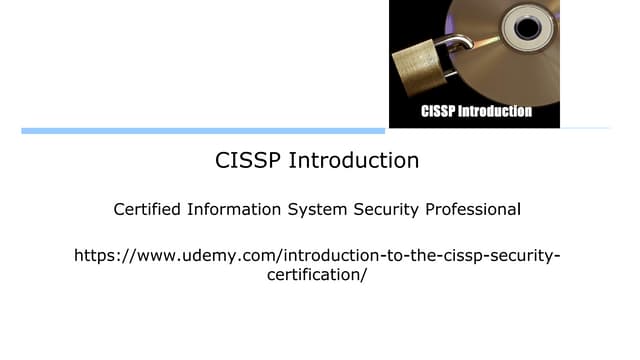 CISSP Introduction

CISSP Introduction

Certified Information System Security Professional

https://www.udemy.com/introduction-to-the-cissp-security-certification/